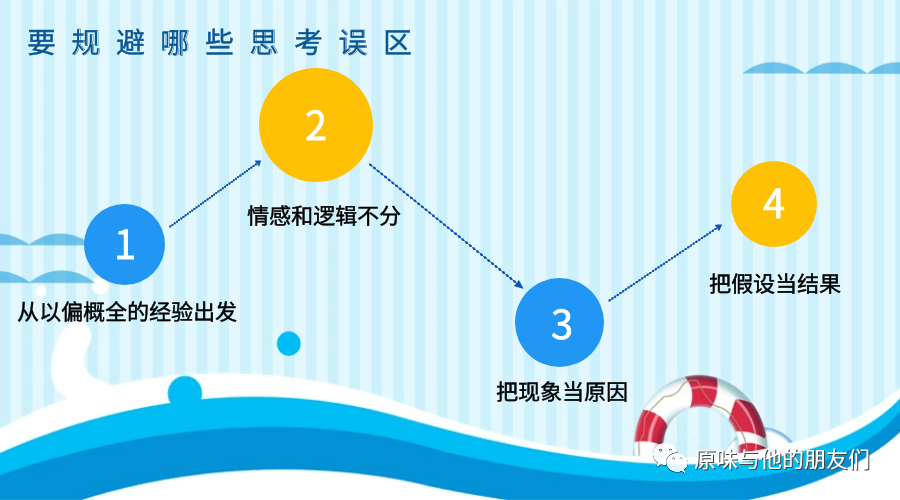 要规避哪些思考误区

1
从以偏概全的经验出发

2
情感和逻辑不分

3
把现象当原因

4
把假设当结果

原味与他的朋友们